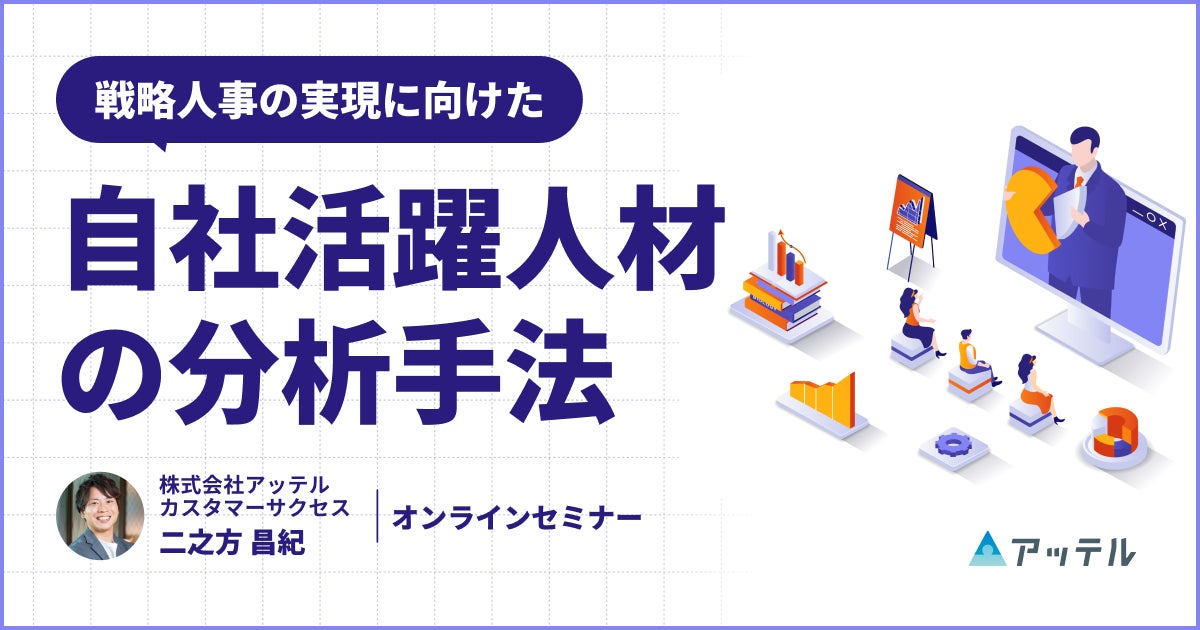 戦略人事の実現に向けた

自社活躍人材の分析手法

株式会社アッテル
カスタマーサクセス
二之方 昌紀

オンラインセミナー

アッテル